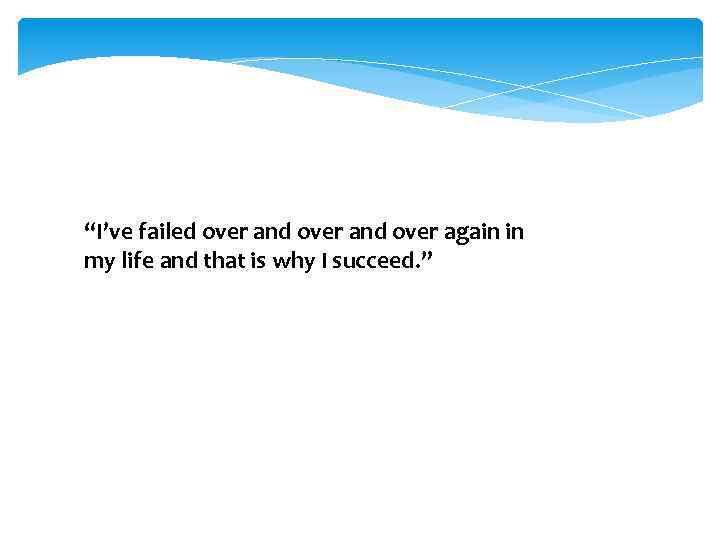 “I’ve failed over and over and over again in my life and that is why I succeed.”